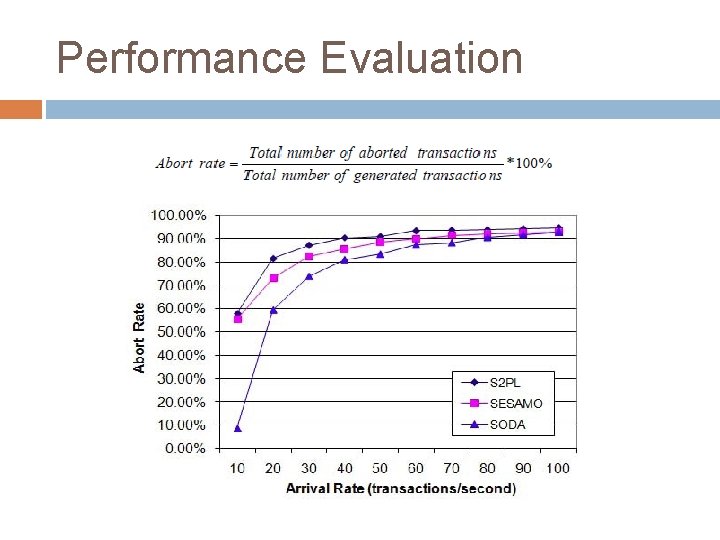 Performance Evaluation

$Abort\ rate = \frac{Total\ number\ of\ aborted\ transactions}{Total\ number\ of\ generated\ transactions} * 100\%$

100.00%
90.00%
80.00%
70.00%
60.00%
50.00%
40.00%
30.00%
20.00%
10.00%
0.00%

Abort Rate

S2PL
SESAMO
SODA

10 20 30 40 50 60 70 80 90 100

Arrival Rate (transactions/second)